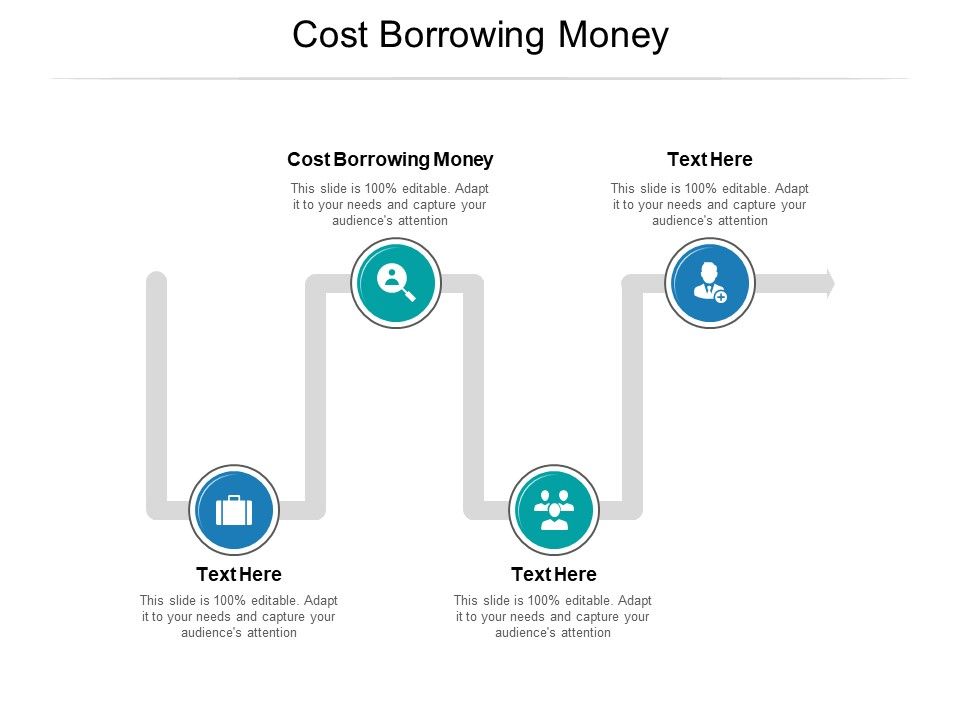 Cost Borrowing Money

Cost Borrowing Money
This slide is 100% editable. Adapt it to your needs and capture your audience's attention

Text Here
This slide is 100% editable. Adapt it to your needs and capture your audience's attention

Text Here
This slide is 100% editable. Adapt it to your needs and capture your audience's attention

Text Here
This slide is 100% editable. Adapt it to your needs and capture your audience's attention